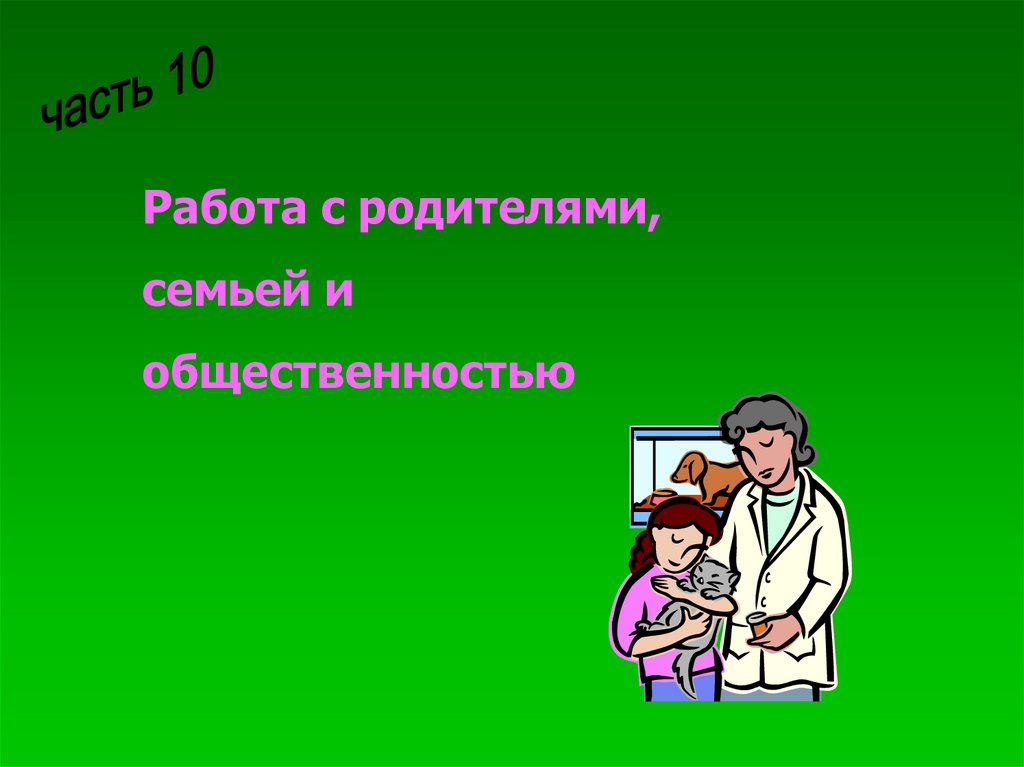 часть 10

Работа с родителями, семьей и общественностью